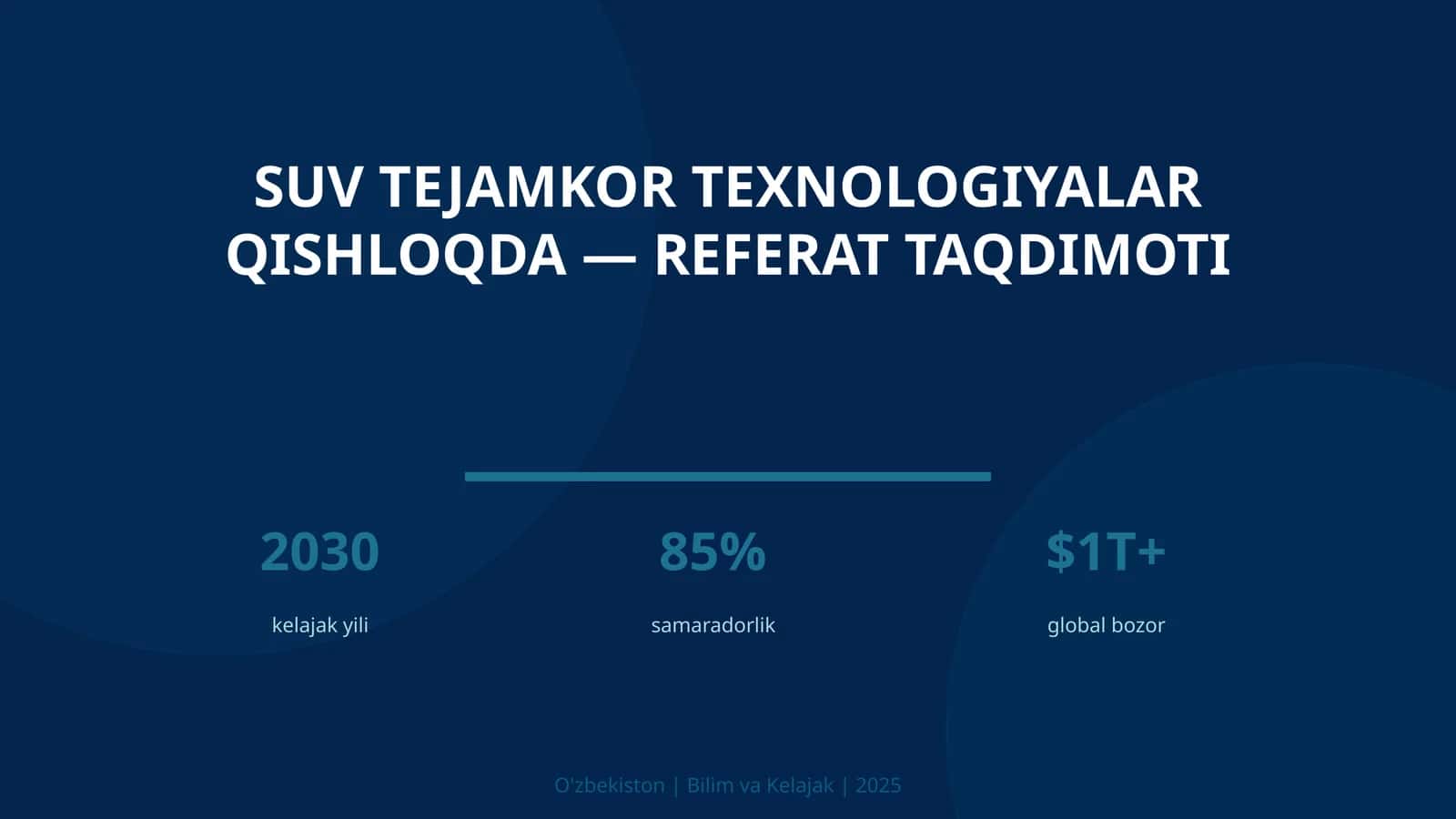 SUV TEJAMKOR TEXNOLOGIYALAR QISHLOQDA — REFERAT TAQDIMOTI

2030
kelajak yili

85%
samaradorlik

$1T+
global bozor

O'zbekiston | Bilim va Kelajak | 2025